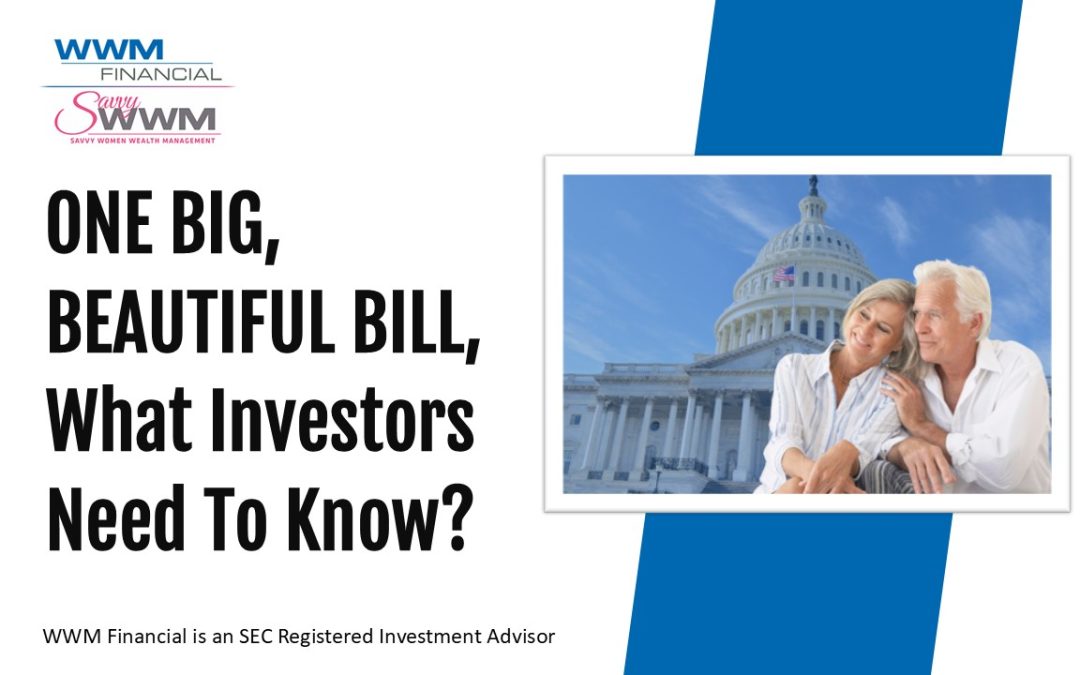 WWM
FINANCIAL
Savvy
WWM
SAVVY WOMEN WEALTH MANAGEMENT

ONE BIG, BEAUTIFUL BILL, What Investors Need To Know?

WWM Financial is an SEC Registered Investment Advisor